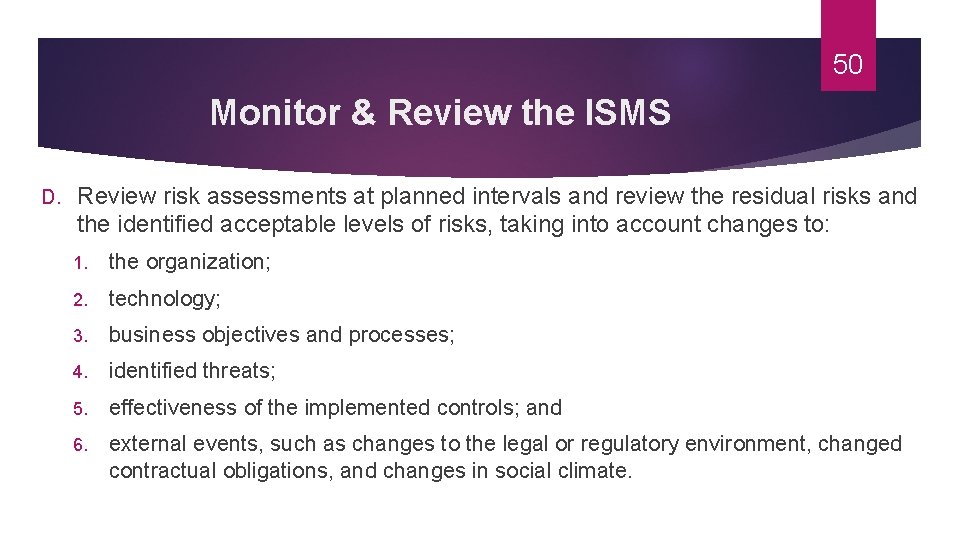 50

Monitor & Review the ISMS

D. Review risk assessments at planned intervals and review the residual risks and the identified acceptable levels of risks, taking into account changes to:

1. the organization;

2. technology;

3. business objectives and processes;

4. identified threats;

5. effectiveness of the implemented controls; and

6. external events, such as changes to the legal or regulatory environment, changed contractual obligations, and changes in social climate.